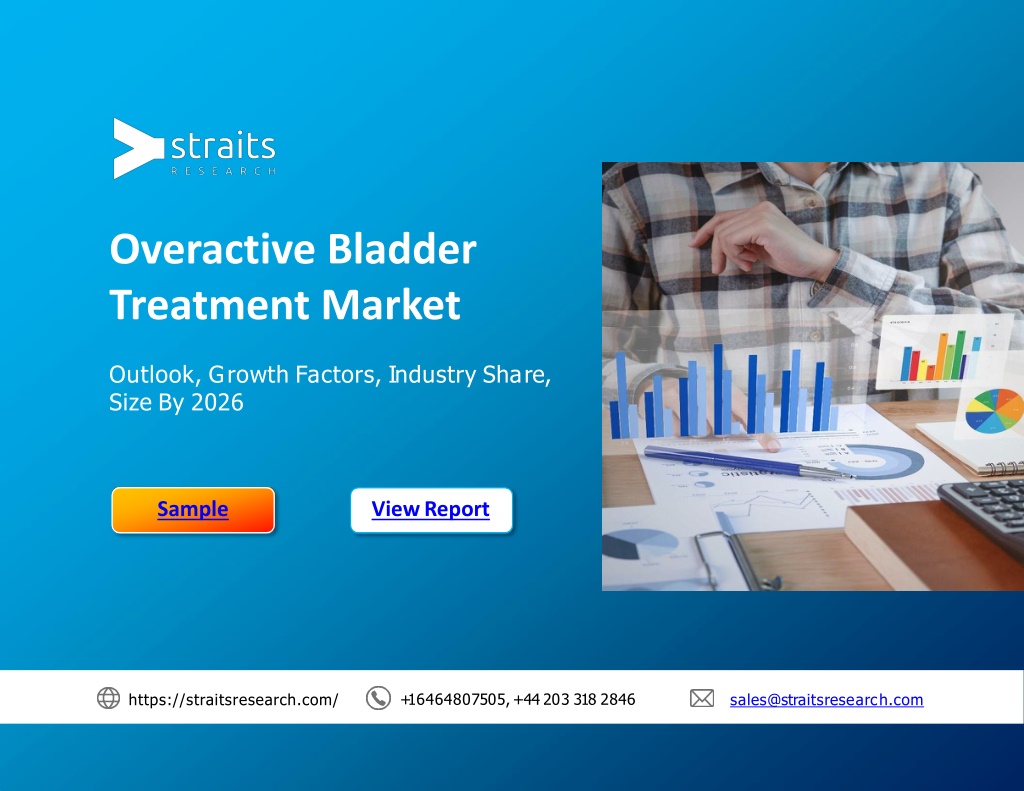 straits
RESEARCH

Overactive Bladder Treatment Market

Outlook, Growth Factors, Industry Share, Size By 2026

Sample

View Report

https://straitsresearch.com/

+16464807505, +44 203 318 2846

sales@straitsresearch.com